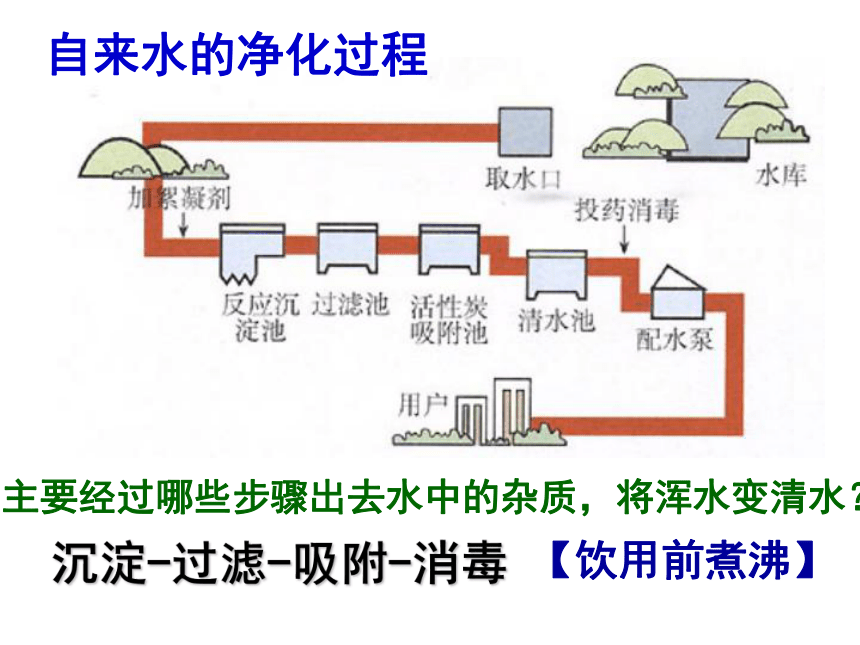 自来水的净化过程

取水口

水库

加絮凝剂

投药消毒

反应沉淀池

过滤池

活性炭吸附池

清水池

配水泵

用户

主要经过哪些步骤出去水中的杂质，将浑水变清水？

沉淀-过滤-吸附-消毒 【饮用前煮沸】